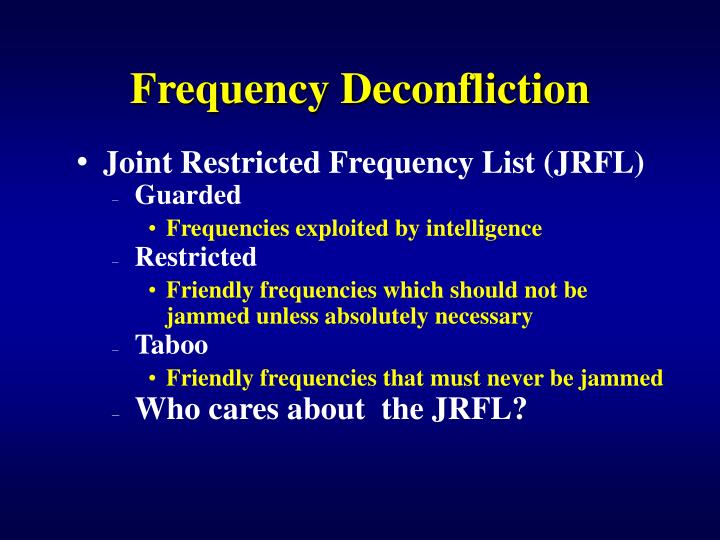 Frequency Deconfliction

• Joint Restricted Frequency List (JRFL)
– Guarded
• Frequencies exploited by intelligence
– Restricted
• Friendly frequencies which should not be jammed unless absolutely necessary
– Taboo
• Friendly frequencies that must never be jammed
– Who cares about the JRFL?